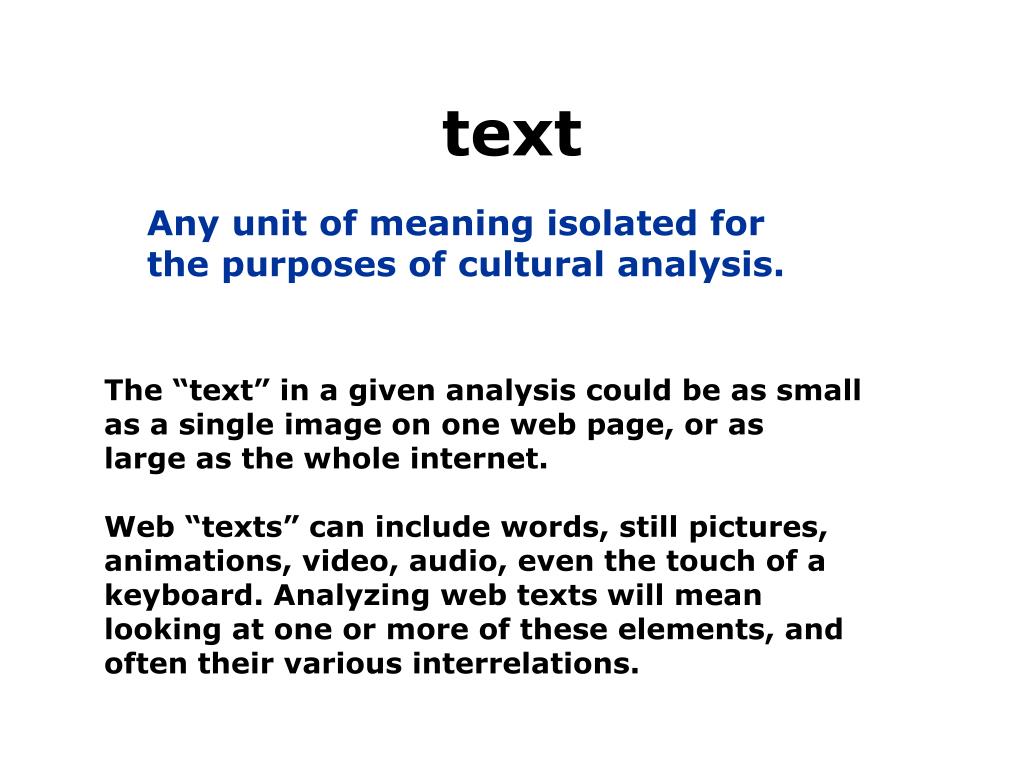 text

Any unit of meaning isolated for the purposes of cultural analysis.

The “text” in a given analysis could be as small as a single image on one web page, or as large as the whole internet.

Web “texts” can include words, still pictures, animations, video, audio, even the touch of a keyboard. Analyzing web texts will mean looking at one or more of these elements, and often their various interrelations.